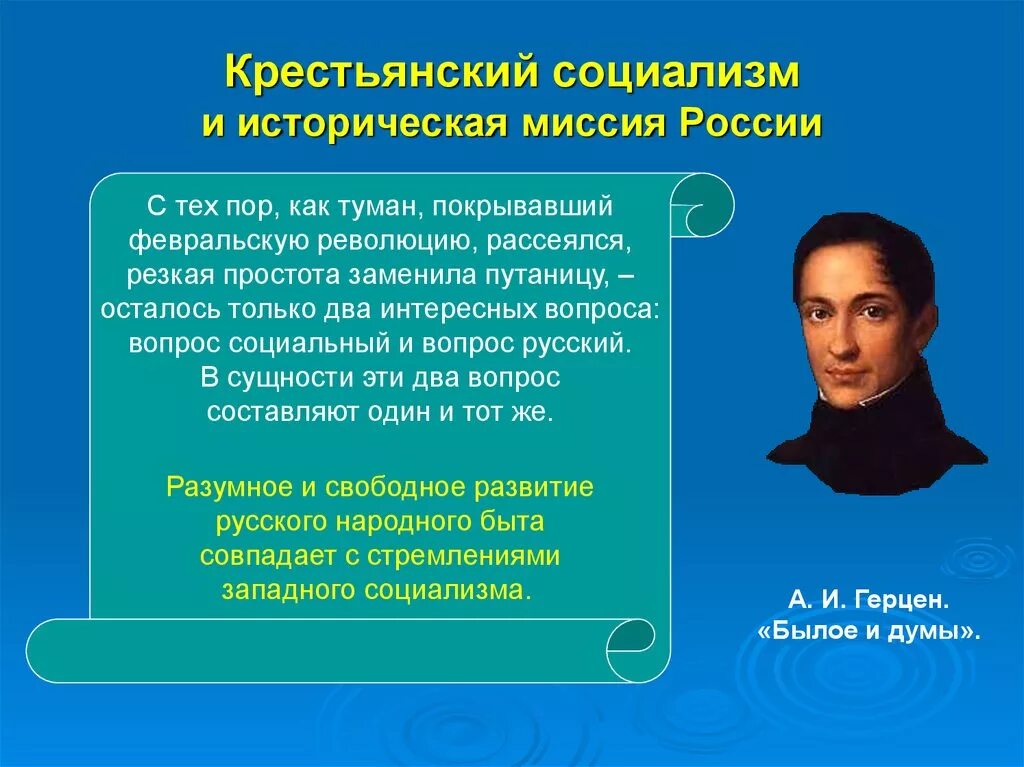 Крестьянский социализм и историческая миссия России

С тех пор, как туман, покрывавший февральскую революцию, рассеялся, резкая простота заменила путаницу, – осталось только два интересных вопроса: вопрос социальный и вопрос русский. В сущности эти два вопрос составляют один и тот же.

Разумное и свободное развитие русского народного быта совпадает с стремлениями западного социализма.

А. И. Герцен. «Былое и думы».